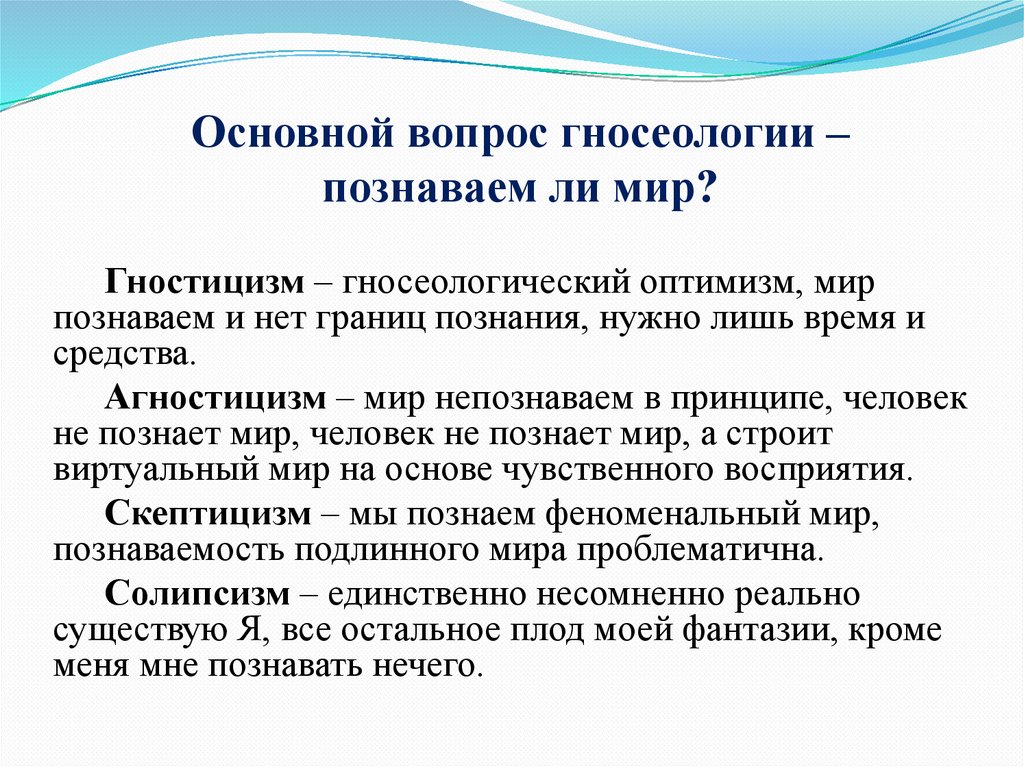 Основной вопрос гносеологии – познаваем ли мир?

Гностицизм – гносеологический оптимизм, мир познаваем и нет границ познания, нужно лишь время и средства.

Агностицизм – мир непознаваем в принципе, человек не познает мир, человек не познает мир, а строит виртуальный мир на основе чувственного восприятия.

Скептицизм – мы познаем феноменальный мир, познаваемость подлинного мира проблематична.

Солипсизм – единственно несомненно реально существую Я, все остальное плод моей фантазии, кроме меня мне познавать нечего.